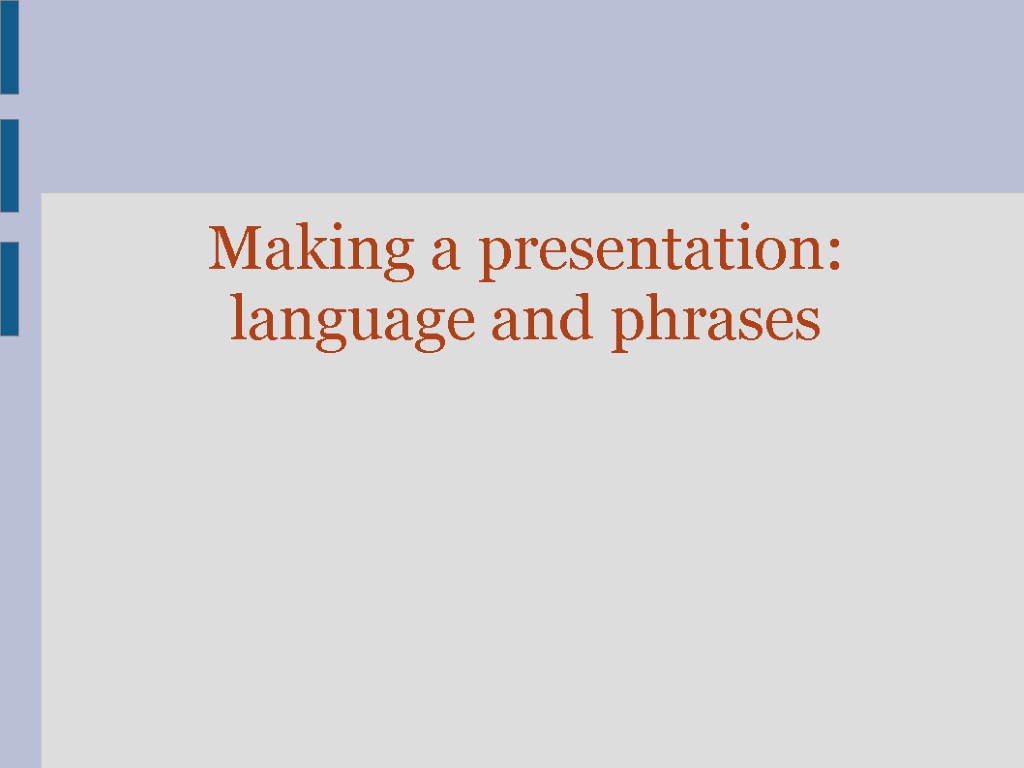 Making a presentation: language and phrases